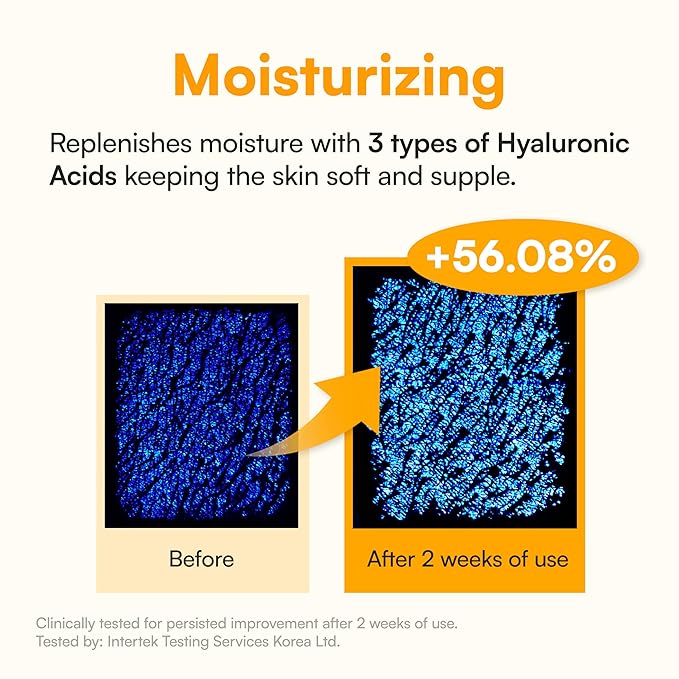 Moisturizing

Replenishes moisture with 3 types of Hyaluronic Acids keeping the skin soft and supple.

+56.08%

Before

After 2 weeks of use

Clinically tested for persisted improvement after 2 weeks of use.
Tested by: Intertek Testing Services Korea Ltd.